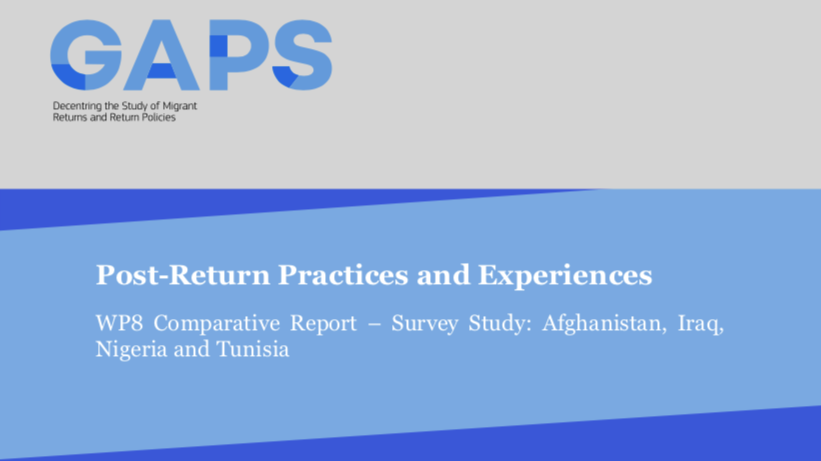 GAPS

Decentring the Study of Migrant Returns and Return Policies

Post-Return Practices and Experiences

WP8 Comparative Report – Survey Study: Afghanistan, Iraq, Nigeria and Tunisia